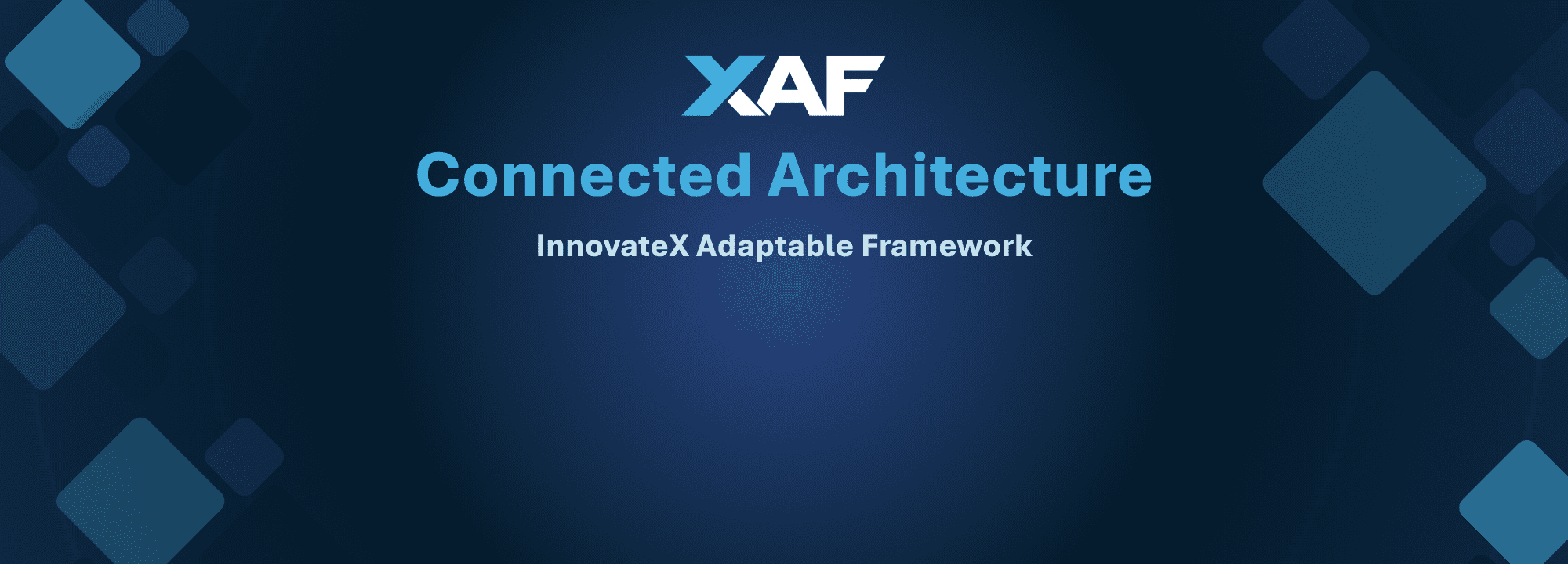 XAF

Connected Architecture

InnovateX Adaptable Framework